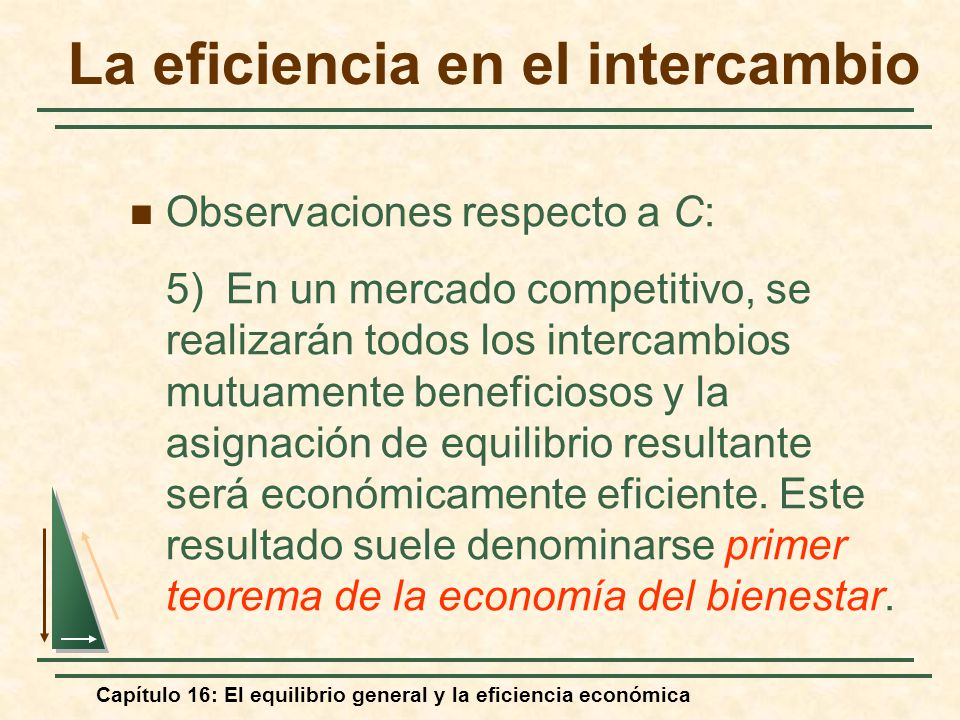 La eficiencia en el intercambio

Observaciones respecto a C:

5) En un mercado competitivo, se realizarán todos los intercambios mutuamente beneficiosos y la asignación de equilibrio resultante será económicamente eficiente. Este resultado suele denominarse primer teorema de la economía del bienestar.

Capítulo 16: El equilibrio general y la eficiencia económica